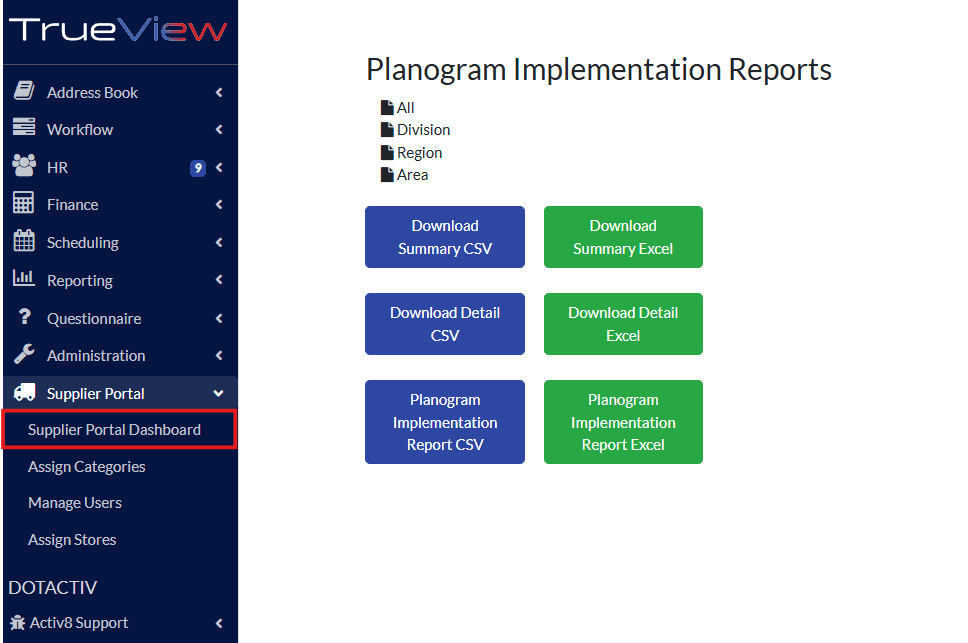 TrueView

Address Book
Workflow
HR 9
Finance
Scheduling
Reporting
Questionnaire
Administration
Supplier Portal
Supplier Portal Dashboard
Assign Categories
Manage Users
Assign Stores

DOTACTIV
Activ8 Support

Planogram Implementation Reports

All
Division
Region
Area

Download Summary CSV

Download Summary Excel

Download Detail CSV

Download Detail Excel

Planogram Implementation Report CSV

Planogram Implementation Report Excel